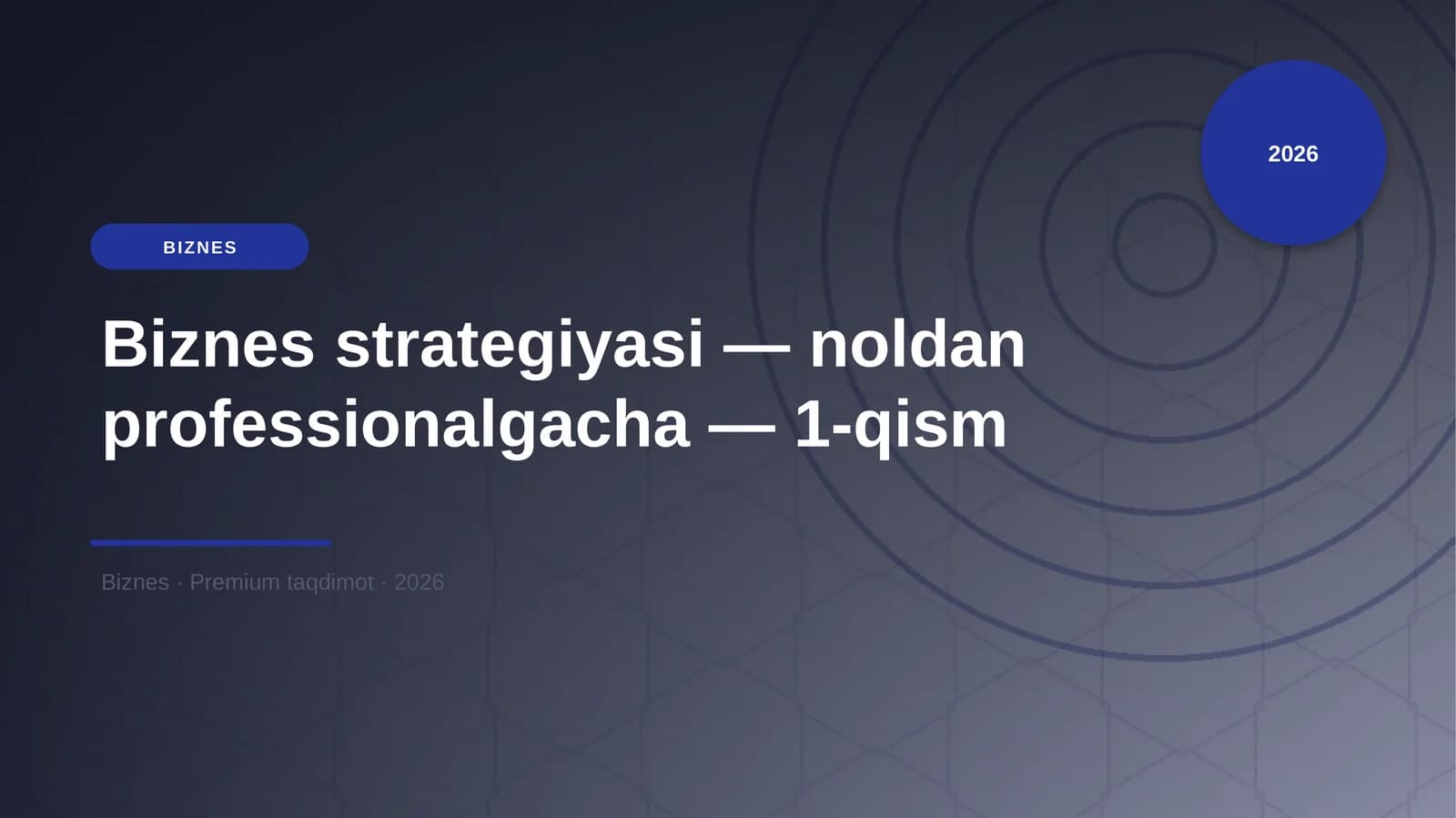 2026

BIZNES

Biznes strategiyasi — noldan professionalgacha — 1-qism

Biznes · Premium taqdimot · 2026